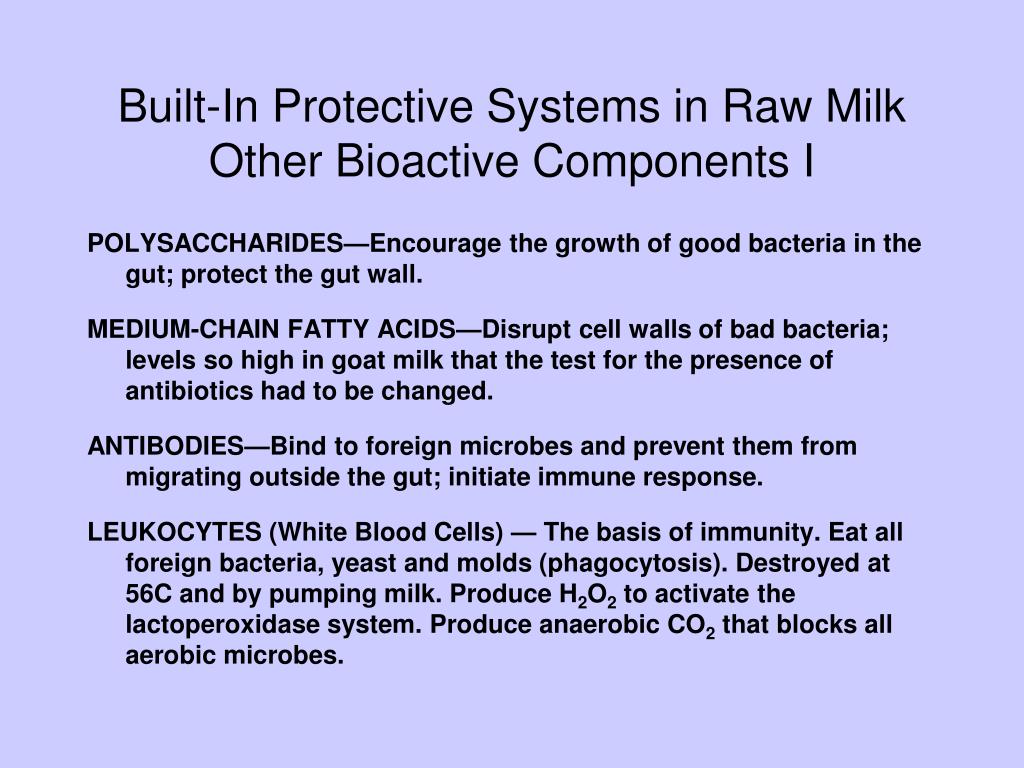 Built-In Protective Systems in Raw Milk
Other Bioactive Components I

POLYSACCHARIDES—Encourage the growth of good bacteria in the gut; protect the gut wall.

MEDIUM-CHAIN FATTY ACIDS—Disrupt cell walls of bad bacteria; levels so high in goat milk that the test for the presence of antibiotics had to be changed.

ANTIBODIES—Bind to foreign microbes and prevent them from migrating outside the gut; initiate immune response.

LEUKOCYTES (White Blood Cells) — The basis of immunity. Eat all foreign bacteria, yeast and molds (phagocytosis). Destroyed at 56C and by pumping milk. Produce $H_2O_2$ to activate the lactoperoxidase system. Produce anaerobic $CO_2$ that blocks all aerobic microbes.